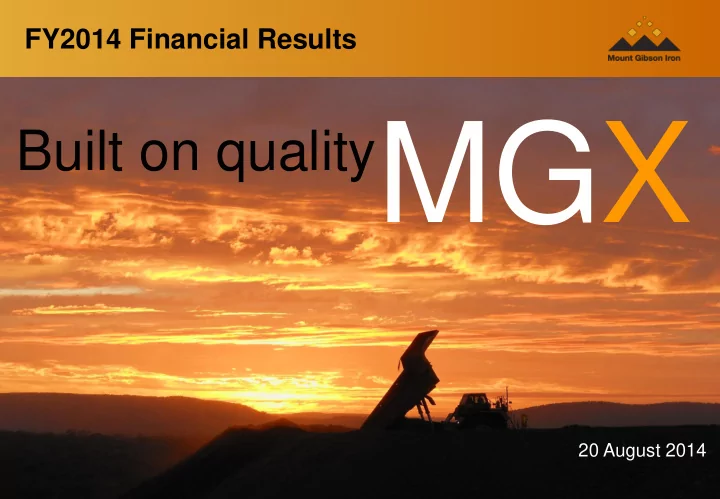 FY2014 Financial Results

Mount Gibson Iron

Built on quality MGX

20 August 2014